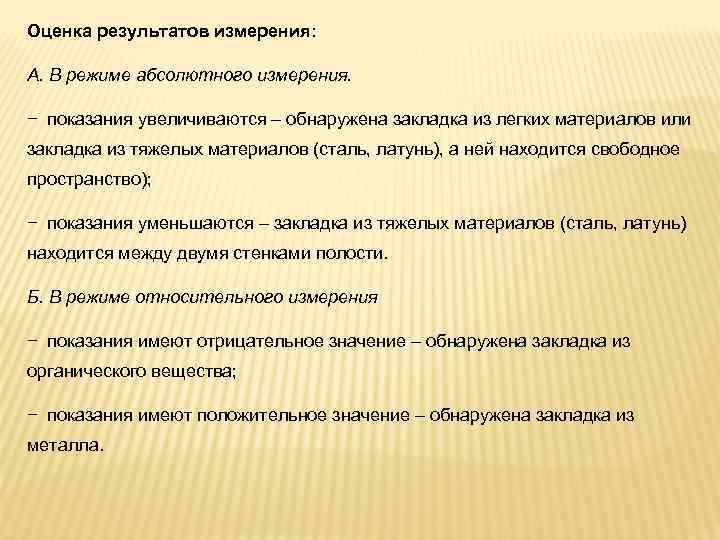 Оценка результатов измерения:

А. В режиме абсолютного измерения.

− показания увеличиваются – обнаружена закладка из легких материалов или закладка из тяжелых материалов (сталь, латунь), а ней находится свободное пространство);

− показания уменьшаются – закладка из тяжелых материалов (сталь, латунь) находится между двумя стенками полости.

Б. В режиме относительного измерения

− показания имеют отрицательное значение – обнаружена закладка из органического вещества;

− показания имеют положительное значение – обнаружена закладка из металла.